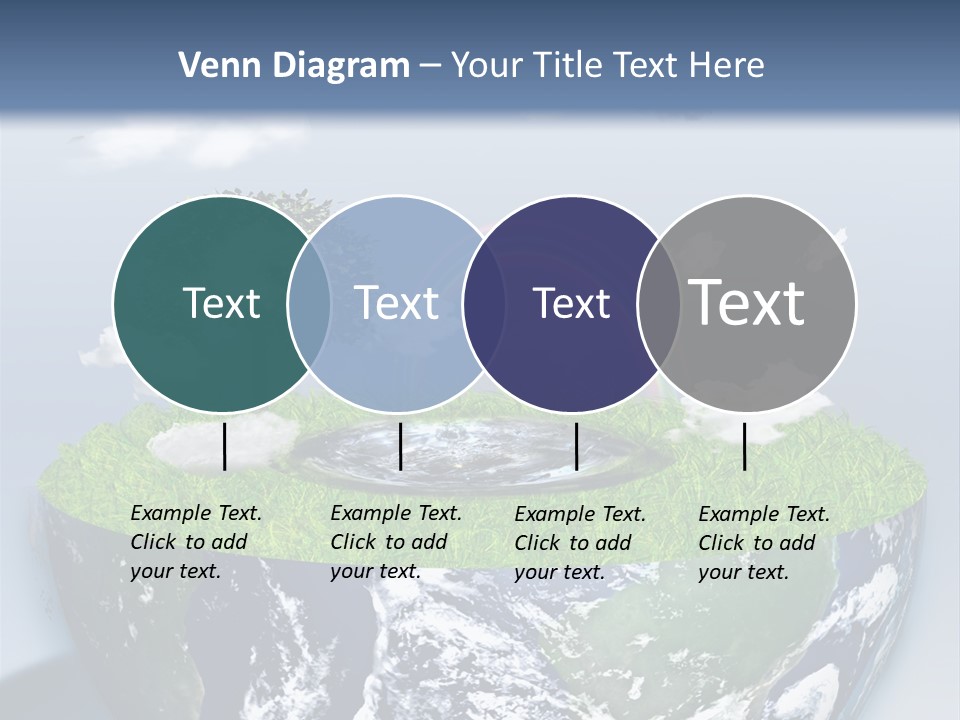 Venn Diagram – Your Title Text Here

Text

Text

Text

Text

Example Text. Click to add your text.

Example Text. Click to add your text.

Example Text. Click to add your text.

Example Text. Click to add your text.